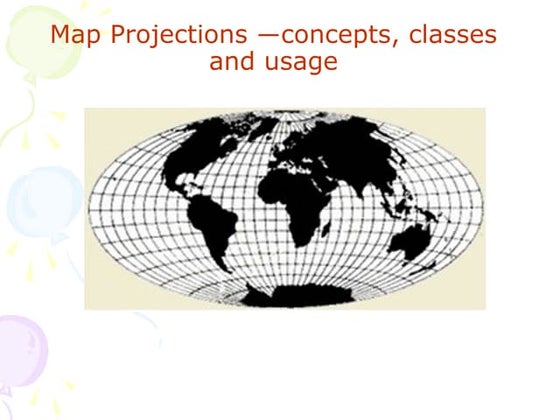 Map Projections —concepts, classes and usage